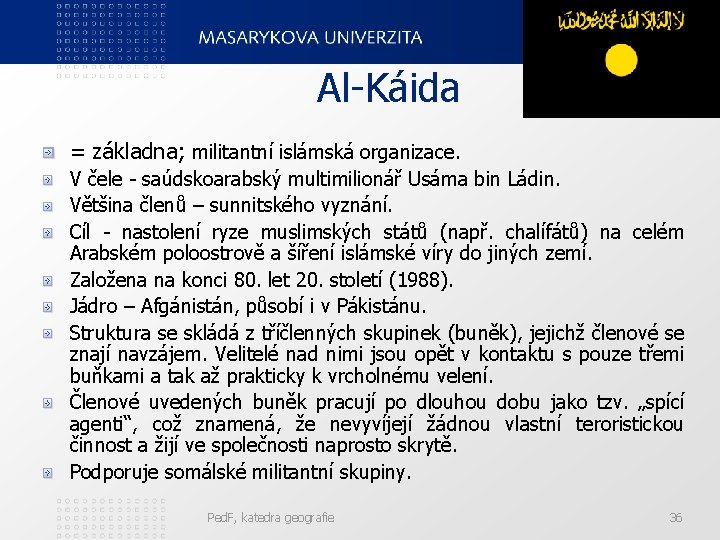 MASARYKOVA UNIVERZITA

لا إله إلا الله محمد رسول الله

Al-Káida

= základna; militantní islámská organizace.

V čele - saúdskoarabský multimilionář Usáma bin Ládin.

Většina členů – sunnitského vyznání.

Cíl - nastolení ryze muslimských států (např. chalífátů) na celém Arabském poloostrově a šíření islámské víry do jiných zemí.

Založena na konci 80. let 20. století (1988).

Jádro – Afgánistán, působí i v Pákistánu.

Struktura se skládá z tříčlenných skupinek (buněk), jejichž členové se znají navzájem. Velitelé nad nimi jsou opět v kontaktu s pouze třemi buňkami a tak až prakticky k vrcholnému velení.

Členové uvedených buněk pracují po dlouhou dobu jako tzv. „spící agenti“, což znamená, že nevyvíjejí žádnou vlastní teroristickou činnost a žijí ve společnosti naprosto skrytě.

Podporuje somálské militantní skupiny.

PedF, katedra geografie

36